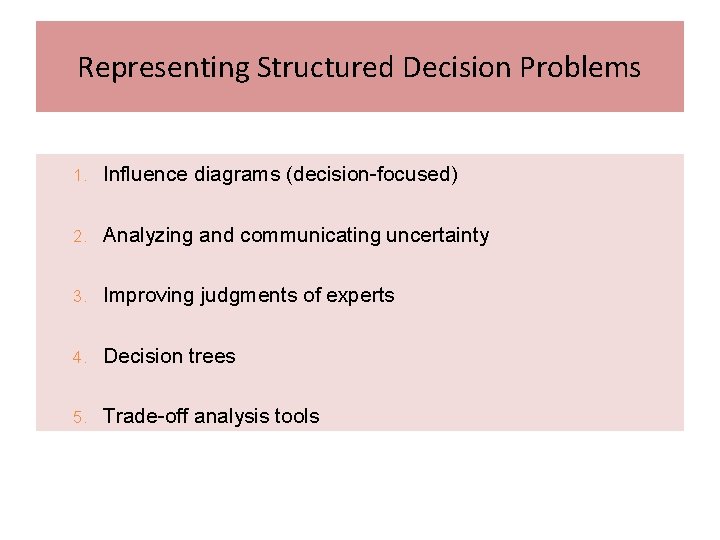 Representing Structured Decision Problems

1. Influence diagrams (decision-focused)

2. Analyzing and communicating uncertainty

3. Improving judgments of experts

4. Decision trees

5. Trade-off analysis tools